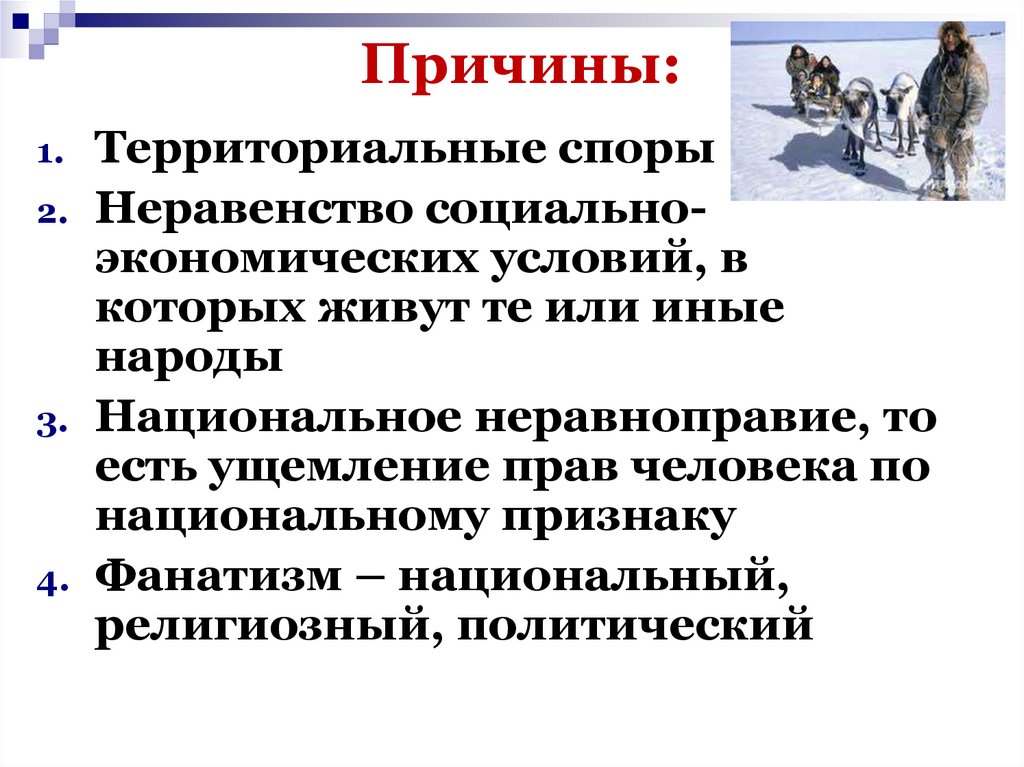 Причины:

1. Территориальные споры
2. Неравенство социально-экономических условий, в которых живут те или иные народы
3. Национальное неравноправие, то есть ущемление прав человека по национальному признаку
4. Фанатизм – национальный, религиозный, политический